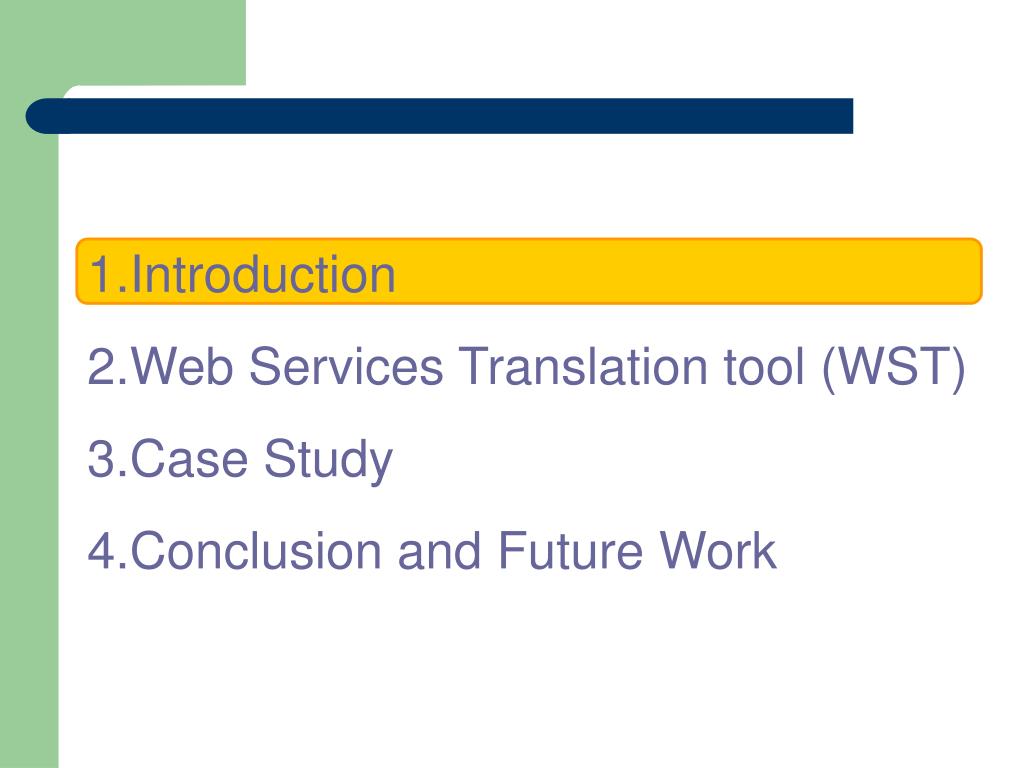 1.Introduction

2.Web Services Translation tool (WST)

3.Case Study

4.Conclusion and Future Work